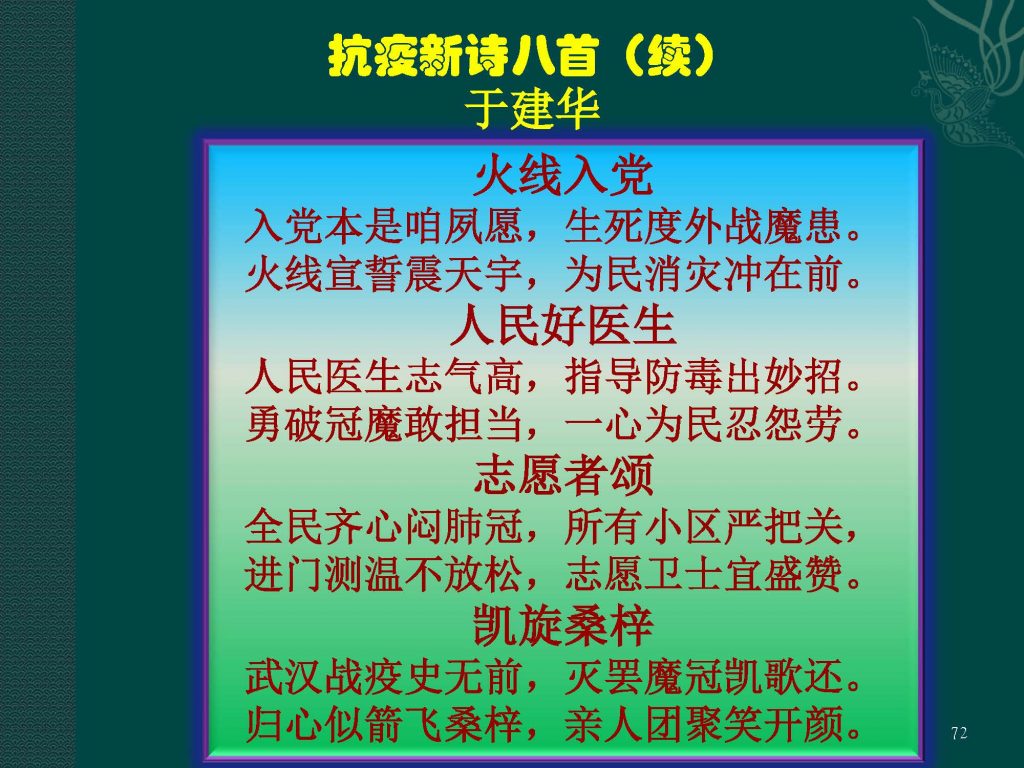 抗疫新诗八首（续）
于建华

火线入党
入党本是咱夙愿，生死度外战魔患。
火线宣誓震天宇，为民消灾冲在前。

人民好医生
人民医生志气高，指导防毒出妙招。
勇破冠魔敢担当，一心为民忍怨劳。

志愿者颂
全民齐心闷肺冠，所有小区严把关，
进门测温不放松，志愿卫士宜盛赞。

凯旋桑梓
武汉战疫史无前，灭罢魔冠凯歌还。
归心似箭飞桑梓，亲人团聚笑开颜。

72